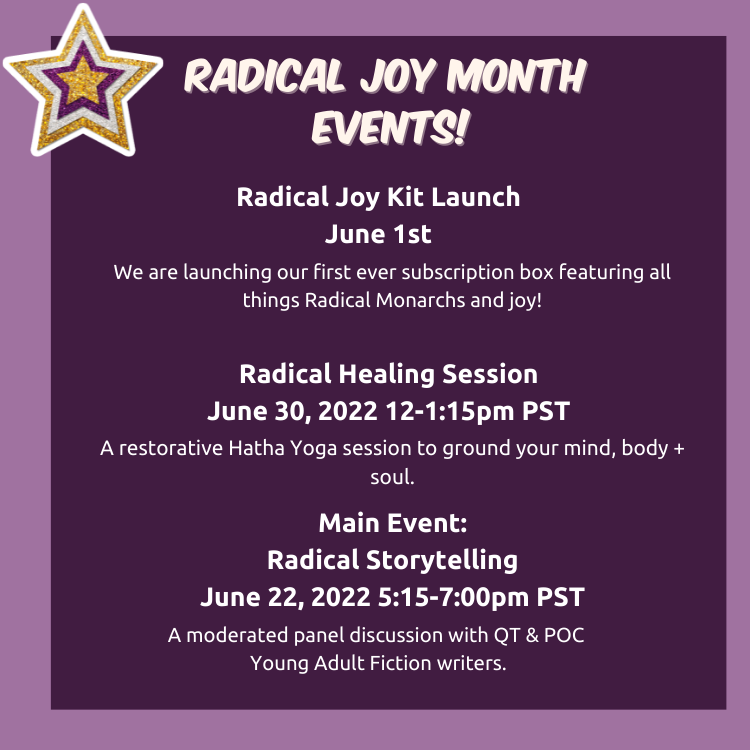 RADICAL JOY MONTH EVENTS!

Radical Joy Kit Launch
June 1st

We are launching our first ever subscription box featuring all things Radical Monarchs and joy!

Radical Healing Session
June 30, 2022 12-1:15pm PST

A restorative Hatha Yoga session to ground your mind, body + soul.

Main Event:
Radical Storytelling
June 22, 2022 5:15-7:00pm PST

A moderated panel discussion with QT & POC Young Adult Fiction writers.